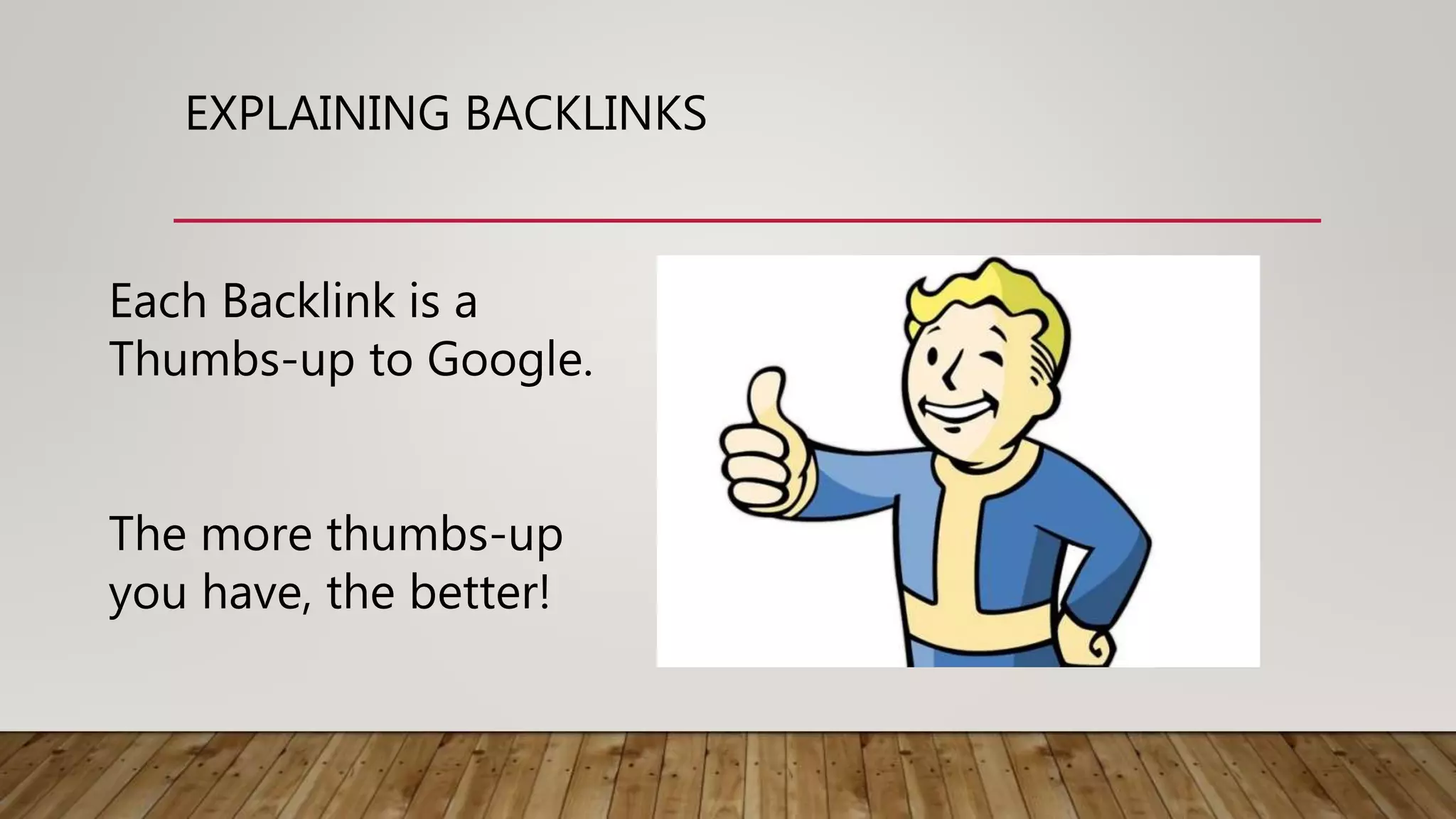 EXPLAINING BACKLINKS

Each Backlink is a Thumbs-up to Google.

The more thumbs-up you have, the better!